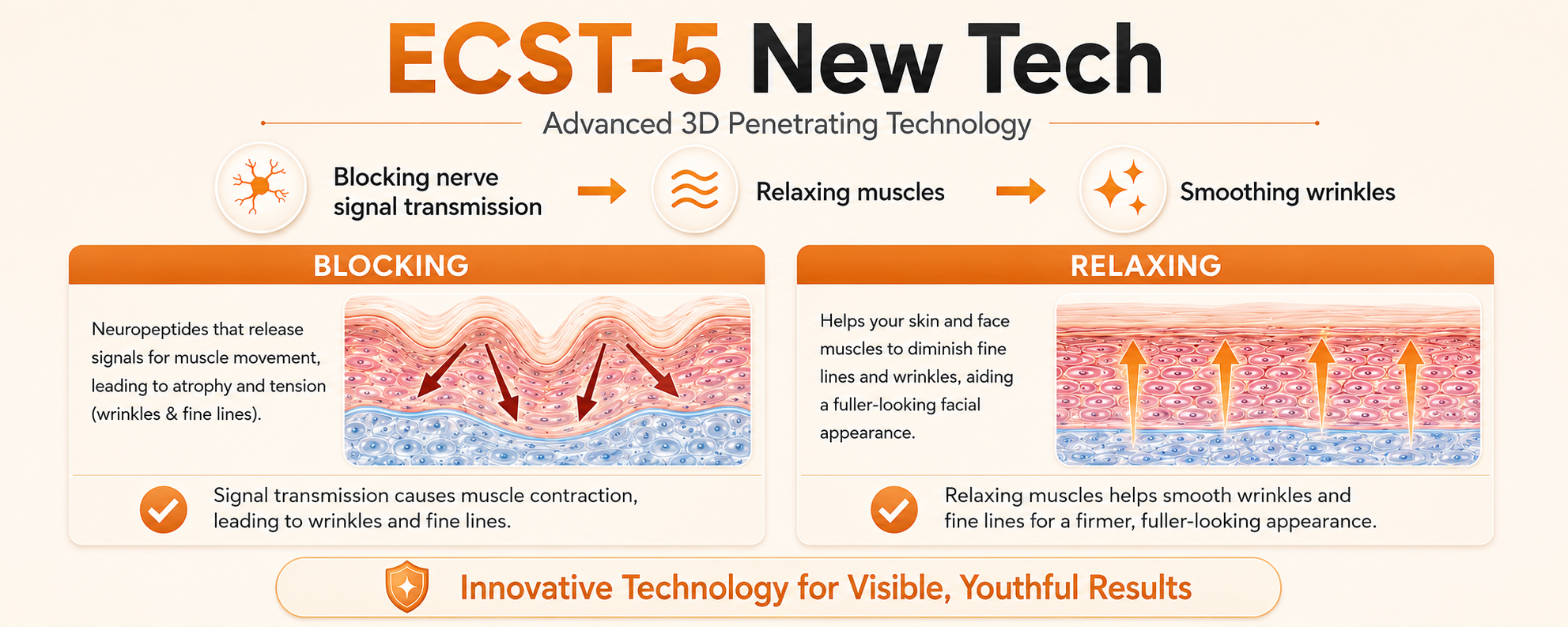 ECST-5 New Tech

Advanced 3D Penetrating Technology

Blocking nerve signal transmission

Relaxing muscles

Smoothing wrinkles

BLOCKING

Neuropeptides that release signals for muscle movement, leading to atrophy and tension (wrinkles & fine lines).

Signal transmission causes muscle contraction, leading to wrinkles and fine lines.

RELAXING

Helps your skin and face muscles to diminish fine lines and wrinkles, aiding a fuller-looking facial appearance.

Relaxing muscles helps smooth wrinkles and fine lines for a firmer, fuller-looking appearance.

Innovative Technology for Visible, Youthful Results